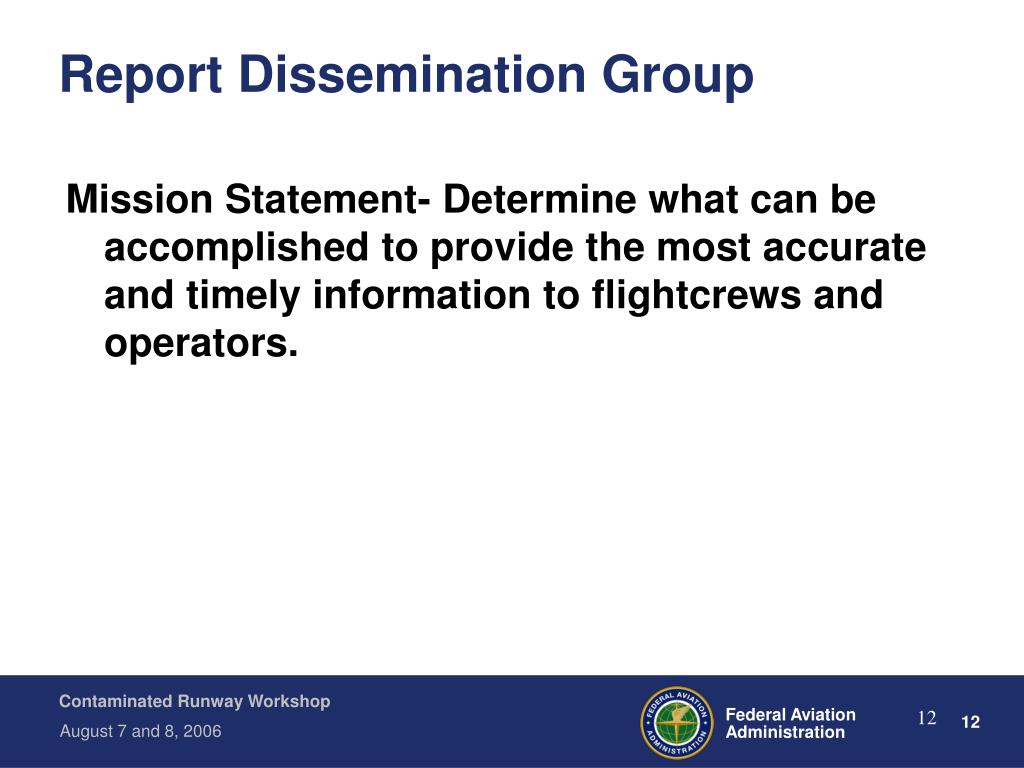 Report Dissemination Group

Mission Statement- Determine what can be accomplished to provide the most accurate and timely information to flightcrews and operators.

Contaminated Runway Workshop
August 7 and 8, 2006

FEDERAL AVIATION ADMINISTRATION

Federal Aviation Administration

12

12